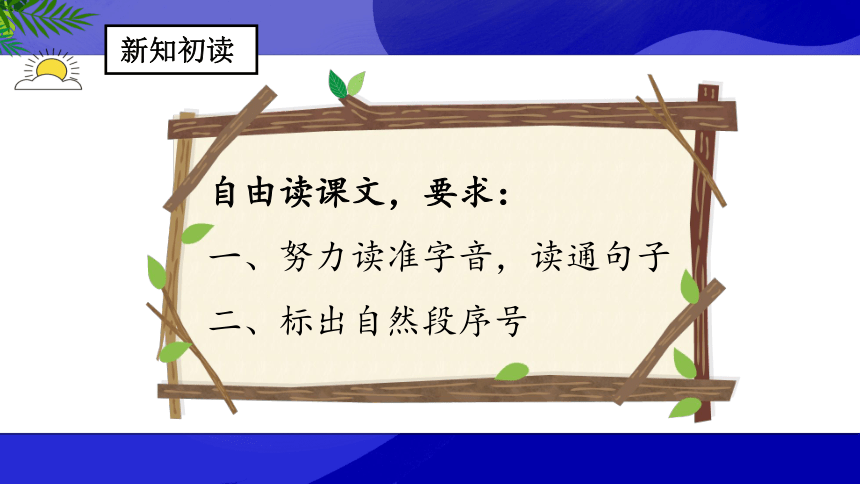 新知初读

自由读课文，要求：
一、努力读准字音，读通句子
二、标出自然段序号